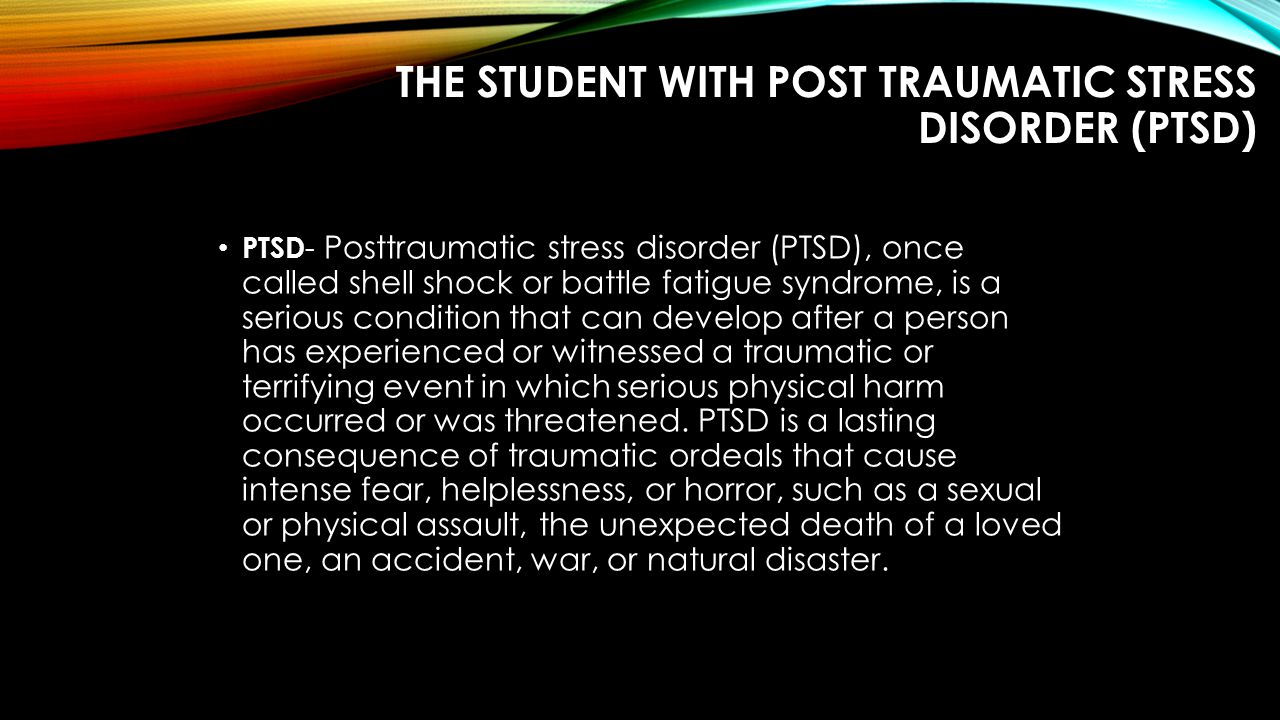 THE STUDENT WITH POST TRAUMATIC STRESS DISORDER (PTSD)

• PTSD- Posttraumatic stress disorder (PTSD), once called shell shock or battle fatigue syndrome, is a serious condition that can develop after a person has experienced or witnessed a traumatic or terrifying event in which serious physical harm occurred or was threatened. PTSD is a lasting consequence of traumatic ordeals that cause intense fear, helplessness, or horror, such as a sexual or physical assault, the unexpected death of a loved one, an accident, war, or natural disaster.